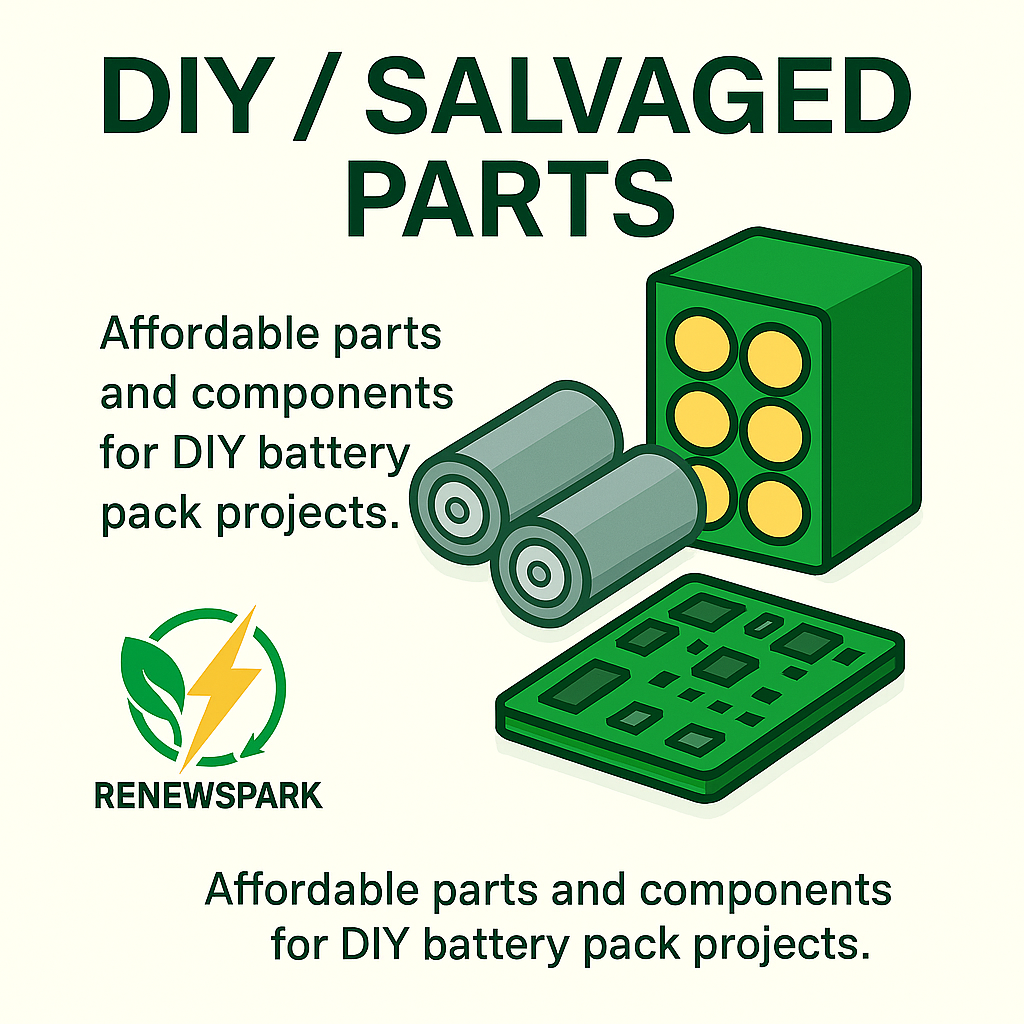 DIY / SALVAGED PARTS

Affordable parts and components for DIY battery pack projects.

RENEWSPARK

Affordable parts and components for DIY battery pack projects.